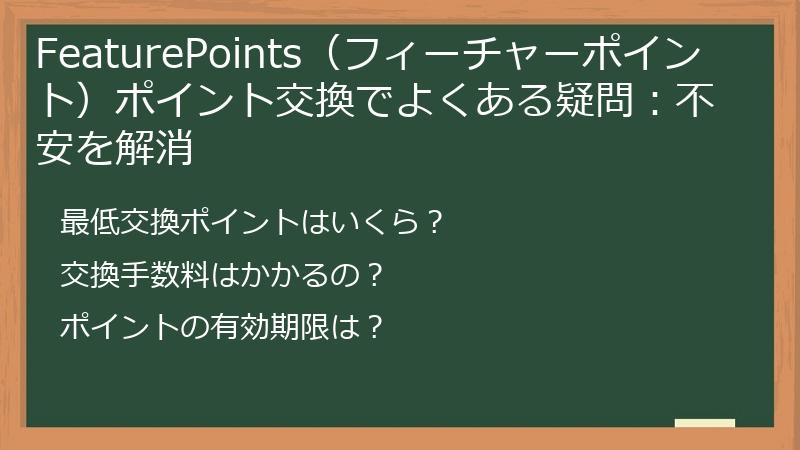 FeaturePoints（フィーチャーポイント）ポイント交換でよくある疑問：不安を解消

最低交換ポイントはいくら？

交換手数料はかかるの？

ポイントの有効期限は？